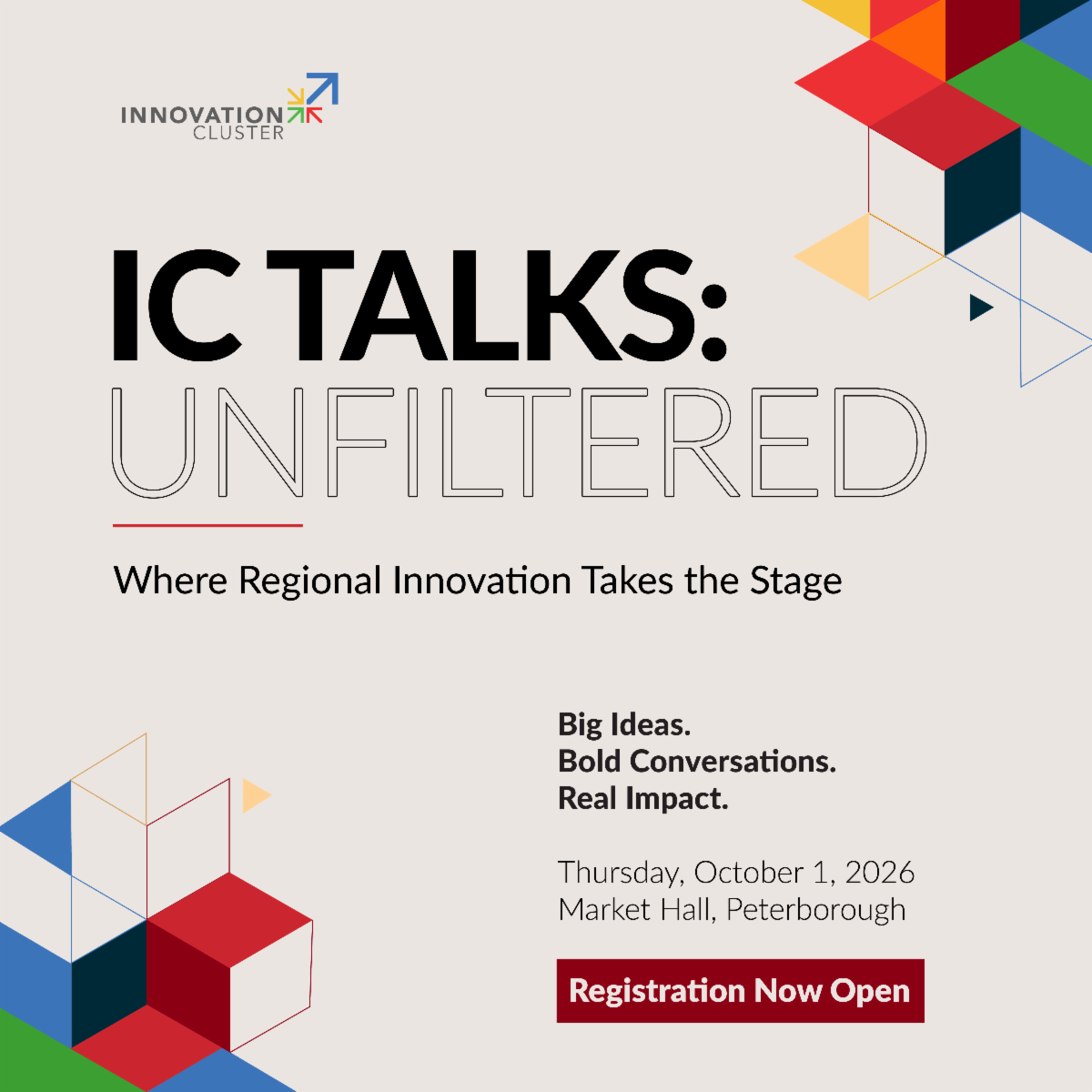 INNOVATION
CLUSTER

IC TALKS:
UNFILTERED

Where Regional Innovation Takes the Stage

Big Ideas.
Bold Conversations.
Real Impact.

Thursday, October 1, 2026
Market Hall, Peterborough

Registration Now Open